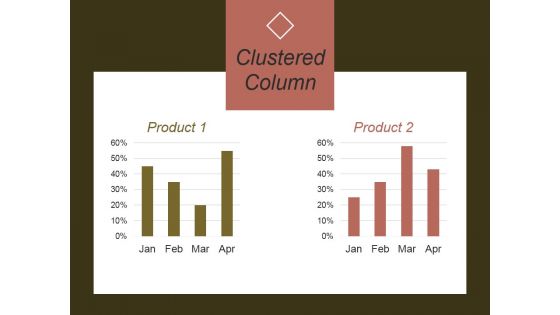 Clustered Column

Product 1

60%
50%
40%
30%
20%
10%
0%

Jan Feb Mar Apr

Product 2

60%
50%
40%
30%
20%
10%
0%

Jan Feb Mar Apr